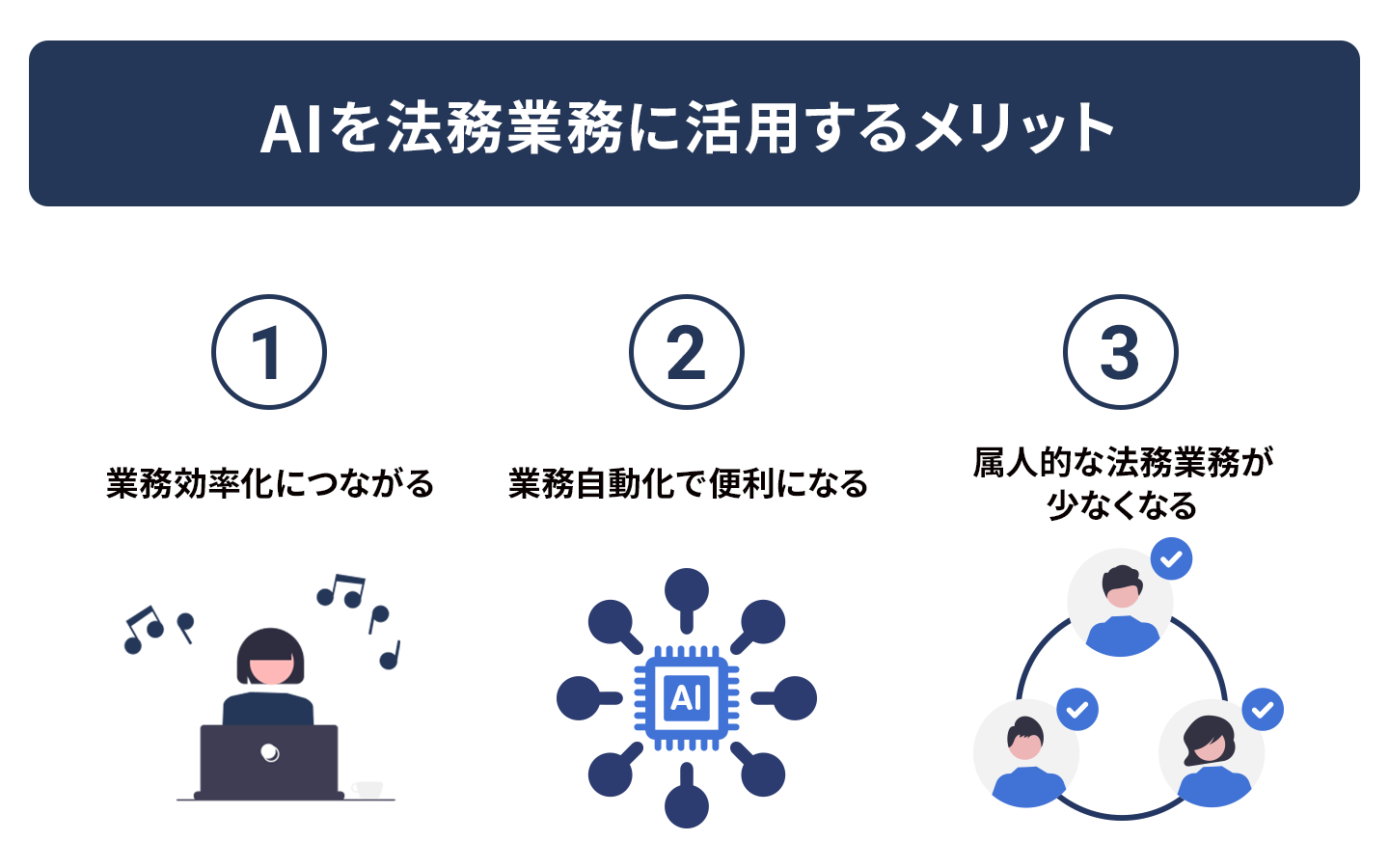 AIを法務業務に活用するメリット

1

業務効率化につながる

2

業務自動化で便利になる

AI

3

属人的な法務業務が少なくなる